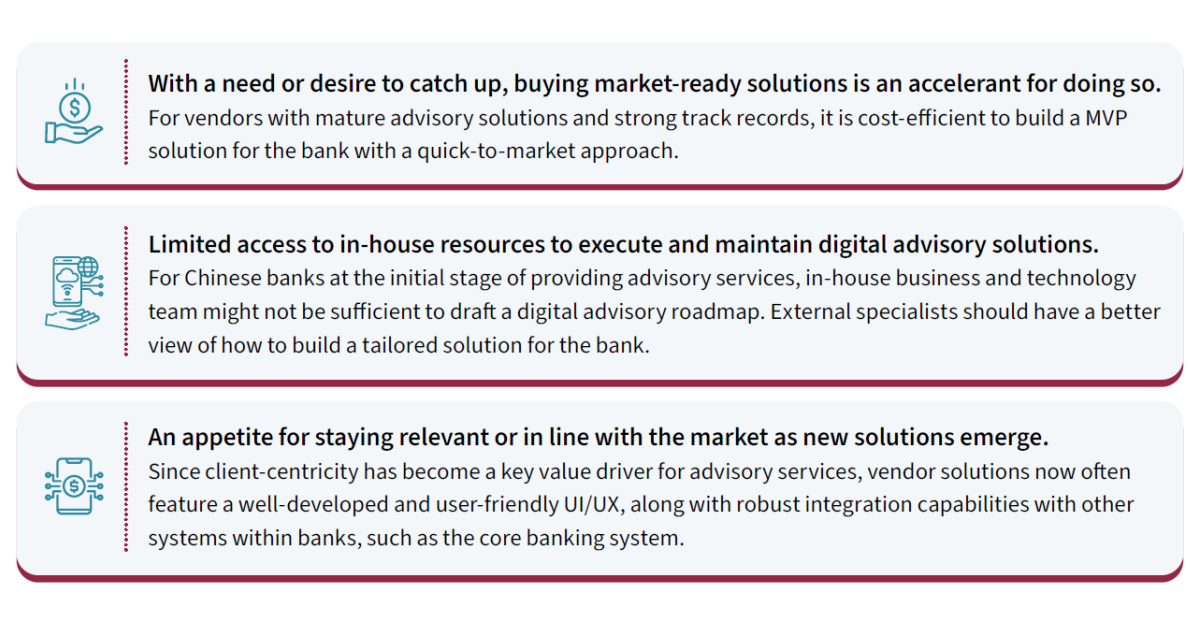 With a need or desire to catch up, buying market-ready solutions is an accelerant for doing so.
For vendors with mature advisory solutions and strong track records, it is cost-efficient to build a MVP solution for the bank with a quick-to-market approach.

Limited access to in-house resources to execute and maintain digital advisory solutions.
For Chinese banks at the initial stage of providing advisory services, in-house business and technology team might not be sufficient to draft a digital advisory roadmap. External specialists should have a better view of how to build a tailored solution for the bank.

An appetite for staying relevant or in line with the market as new solutions emerge.
Since client-centricity has become a key value driver for advisory services, vendor solutions now often feature a well-developed and user-friendly UI/UX, along with robust integration capabilities with other systems within banks, such as the core banking system.